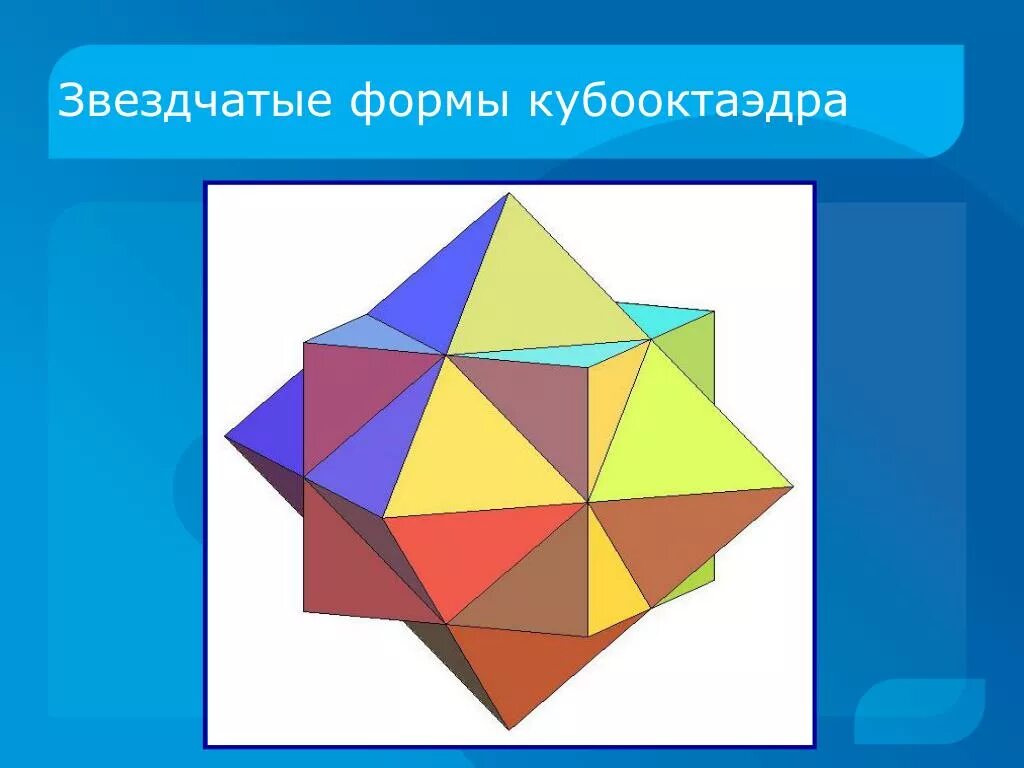 Звездчатые формы кубооктаэдра